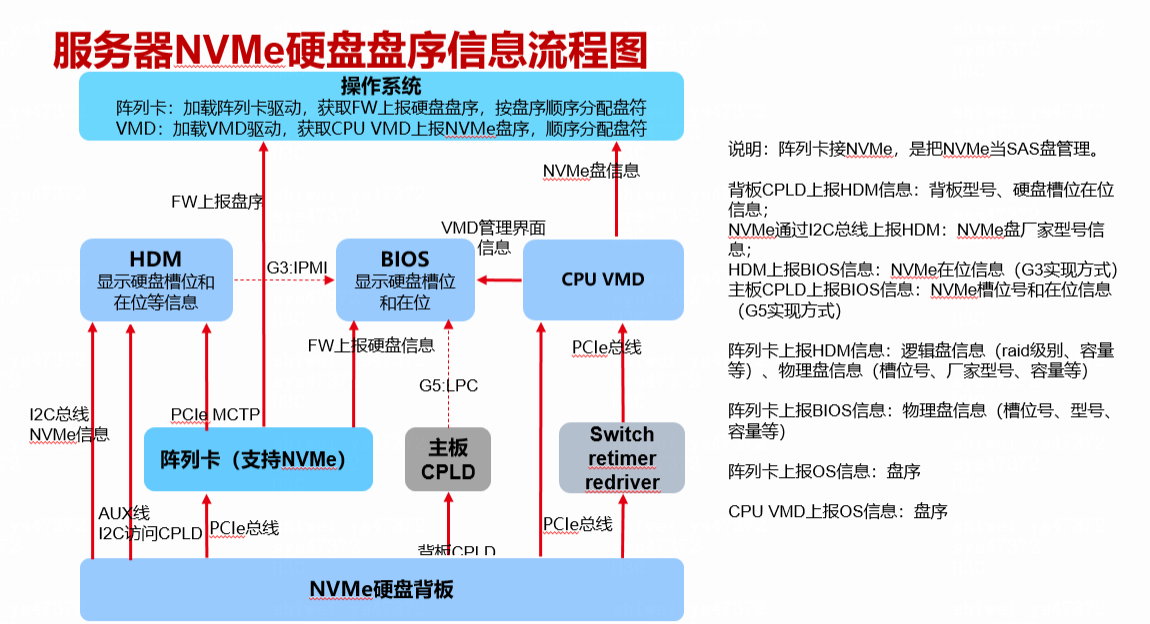 服务器NVMe硬盘盘序信息流程图

操作系统
阵列卡：加载阵列卡驱动，获取FW上报硬盘盘序，按盘序顺序分配盘符
VMD：加载VMD驱动，获取CPU VMD上报NVMe盘序，顺序分配盘符

FW上报盘序

NVMe盘信息

VMD管理界面信息

HDM
显示硬盘槽位和在位等信息

G3:IPMI

BIOS
显示硬盘槽位和在位

CPU VMD

FW上报硬盘信息

PCIe总线

G5:LPC

I2C总线
NVMe信息

PCIe MCTP

阵列卡（支持NVMe）

主板
CPLD

Switch
retimer
redriver

AUX线
I2C访问CPLD

PCIe总线

背板CPLD

PCIe总线

NVMe硬盘背板

说明：阵列卡接NVMe，是把NVMe当SAS盘管理。

背板CPLD上报HDM信息：背板型号、硬盘槽位在位信息；
NVMe通过I2C总线上报HDM：NVMe盘厂家型号信息；
HDM上报BIOS信息：NVMe在位信息（G3实现方式）
主板CPLD上报BIOS信息：NVMe槽位号和在位信息（G5实现方式）

阵列卡上报HDM信息：逻辑盘信息（raid级别、容量等）、物理盘信息（槽位号、厂家型号、容量等）

阵列卡上报BIOS信息：物理盘信息（槽位号、型号、容量等）

阵列卡上报OS信息：盘序

CPU VMD上报OS信息：盘序